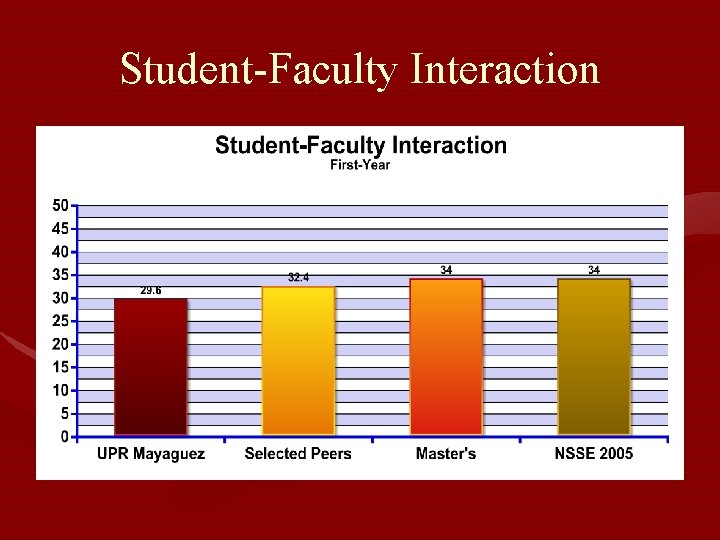 Student-Faculty Interaction

Student-Faculty Interaction
First-Year

50
45
40
35
30
25
20
15
10
5
0

29.6
32.4
34
34

UPR Mayaguez
Selected Peers
Master's
NSSE 2005